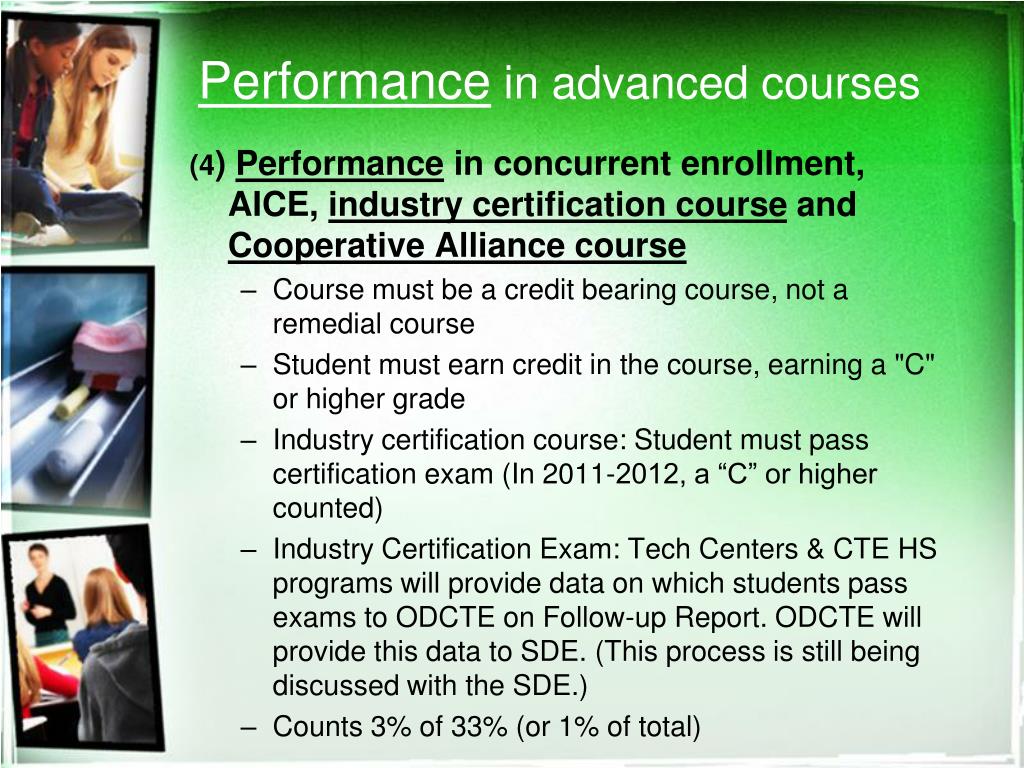 Performance in advanced courses

(4) Performance in concurrent enrollment, AICE, industry certification course and Cooperative Alliance course

– Course must be a credit bearing course, not a remedial course
– Student must earn credit in the course, earning a "C" or higher grade
– Industry certification course: Student must pass certification exam (In 2011-2012, a “C” or higher counted)
– Industry Certification Exam: Tech Centers & CTE HS programs will provide data on which students pass exams to ODCTE on Follow-up Report. ODCTE will provide this data to SDE. (This process is still being discussed with the SDE.)
– Counts 3% of 33% (or 1% of total)